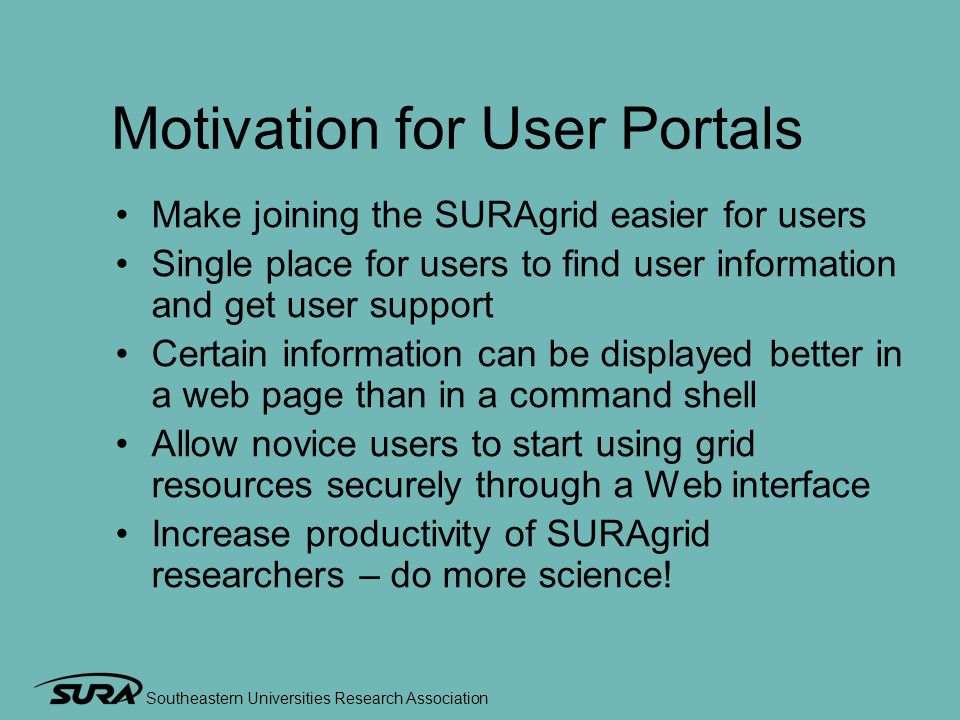 Motivation for User Portals

• Make joining the SURAgrid easier for users
• Single place for users to find user information and get user support
• Certain information can be displayed better in a web page than in a command shell
• Allow novice users to start using grid resources securely through a Web interface
• Increase productivity of SURAgrid researchers – do more science!

SURA Southeastern Universities Research Association